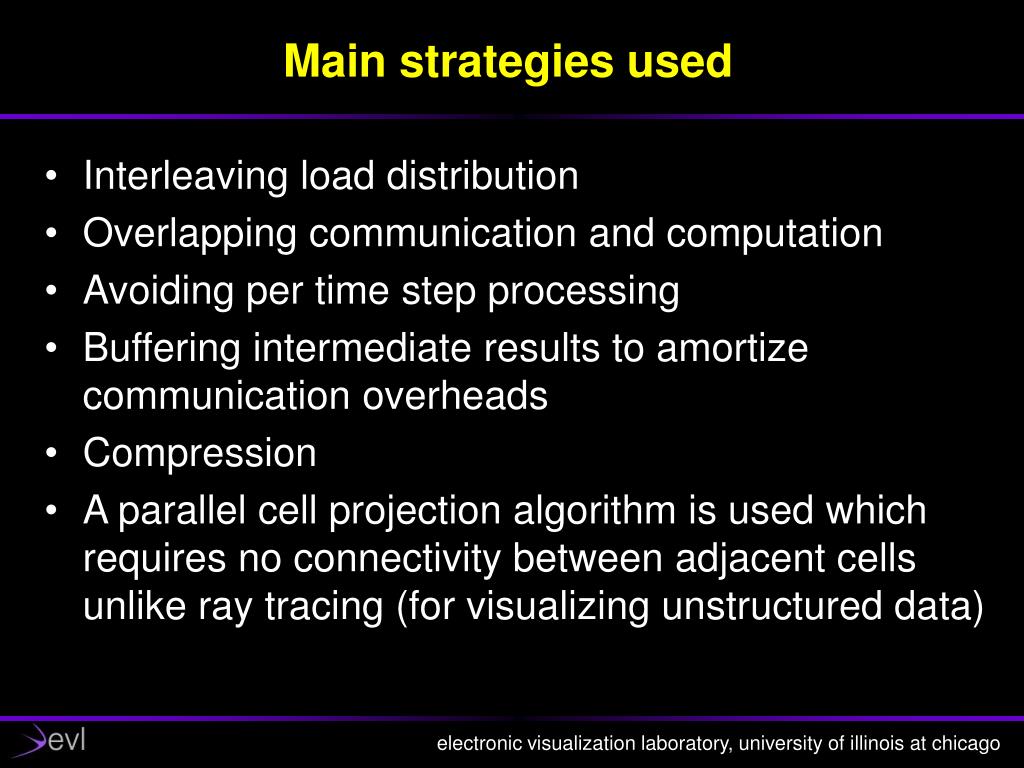 Main strategies used

• Interleaving load distribution
• Overlapping communication and computation
• Avoiding per time step processing
• Buffering intermediate results to amortize communication overheads
• Compression
• A parallel cell projection algorithm is used which requires no connectivity between adjacent cells unlike ray tracing (for visualizing unstructured data)

evl

electronic visualization laboratory, university of illinois at chicago